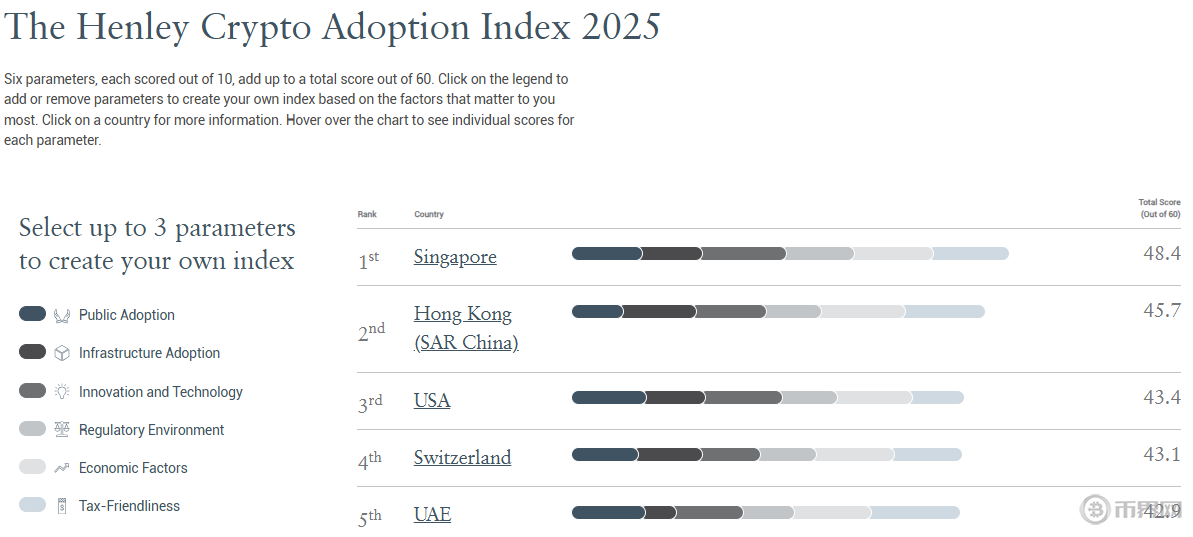 The Henley Crypto Adoption Index 2025

Six parameters, each scored out of 10, add up to a total score out of 60. Click on the legend to add or remove parameters to create your own index based on the factors that matter to you most. Click on a country for more information. Hover over the chart to see individual scores for each parameter.

Select up to 3 parameters to create your own index

Public Adoption

Infrastructure Adoption

Innovation and Technology

Regulatory Environment

Economic Factors

Tax-Friendliness

| Rank | Country | Total Score (Out of 60) |
|---|---|---|
| 1st | Singapore | 48.4 |
| 2nd | Hong Kong (SAR China) | 45.7 |
| 3rd | USA | 43.4 |
| 4th | Switzerland | 43.1 |
| 5th | UAE | 42.9 |

币界网